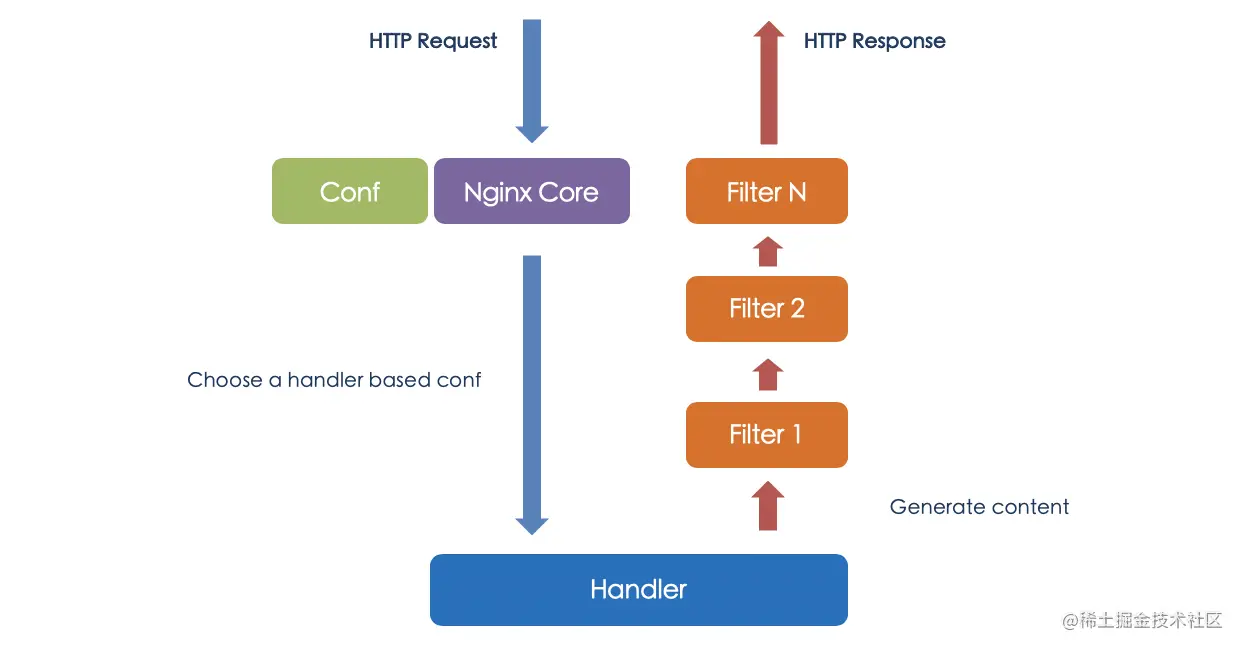 HTTP Request

HTTP Response

Conf

Nginx Core

Filter N

Filter 2

Choose a handler based conf

Filter 1

Generate content

Handler

@稀土掘金技术社区